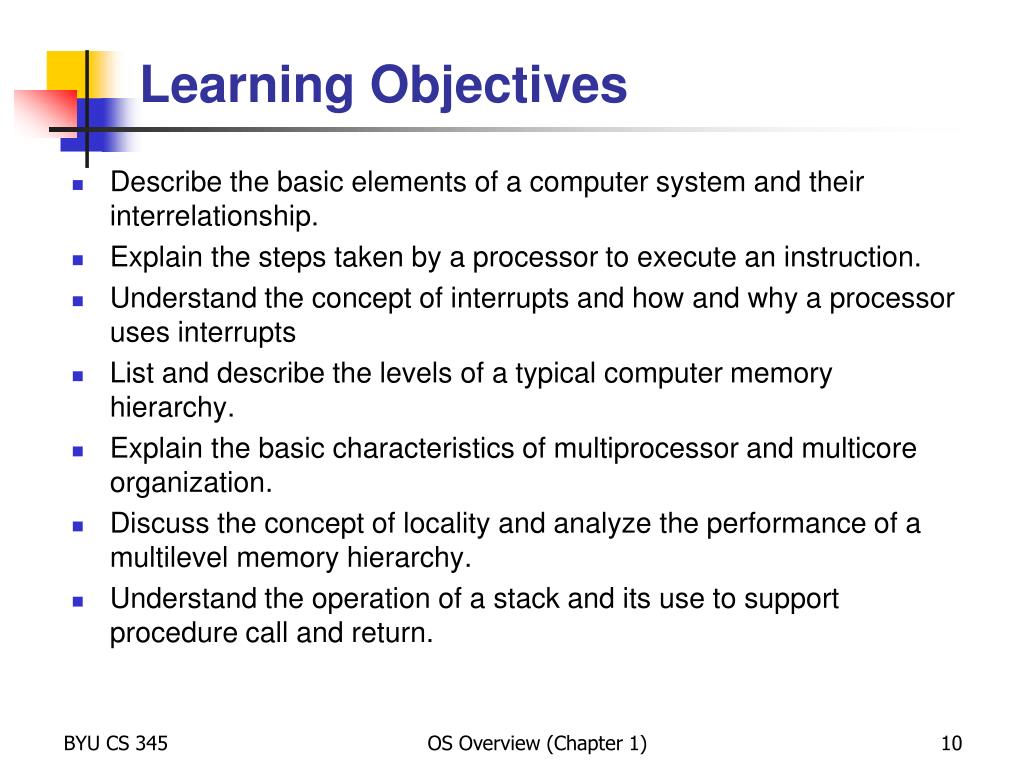 Learning Objectives

- Describe the basic elements of a computer system and their interrelationship.
- Explain the steps taken by a processor to execute an instruction.
- Understand the concept of interrupts and how and why a processor uses interrupts
- List and describe the levels of a typical computer memory hierarchy.
- Explain the basic characteristics of multiprocessor and multicore organization.
- Discuss the concept of locality and analyze the performance of a multilevel memory hierarchy.
- Understand the operation of a stack and its use to support procedure call and return.

BYU CS 345

OS Overview (Chapter 1)

10